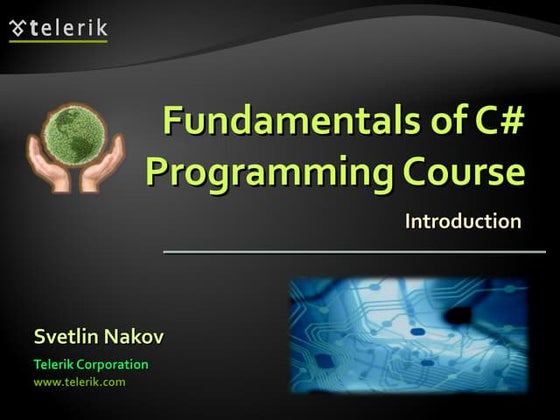 telerik

Fundamentals of C# Programming Course

Introduction

Svetlin Nakov

Telerik Corporation

www.telerik.com